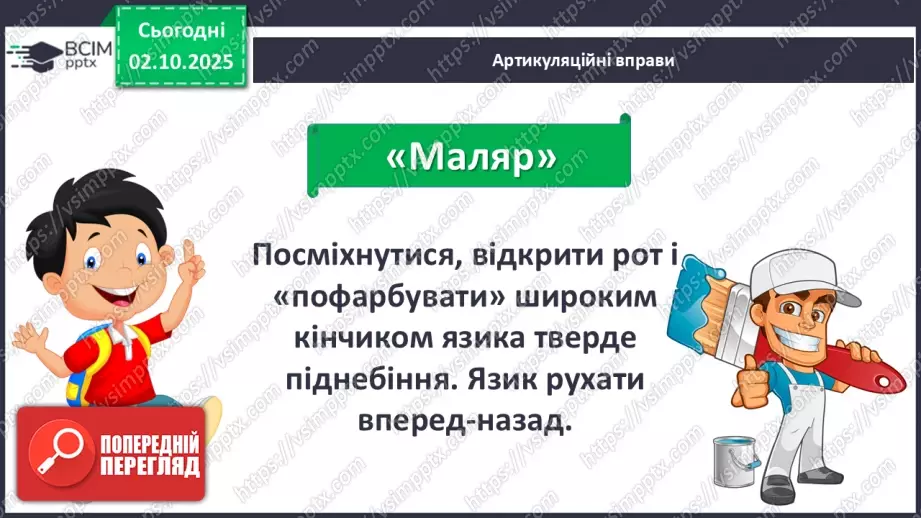 ВСІМ pptx

Сьогодні 02.10.2025

Артикуляційні вправи

«Маляр»

Посміхнутися, відкрити рот і «пофарбувати» широким кінчиком язика тверде піднебіння. Язик рухати вперед-назад.

ПОПЕРЕДНІЙ ПЕРЕГЛЯД

https://vsimpptx.com